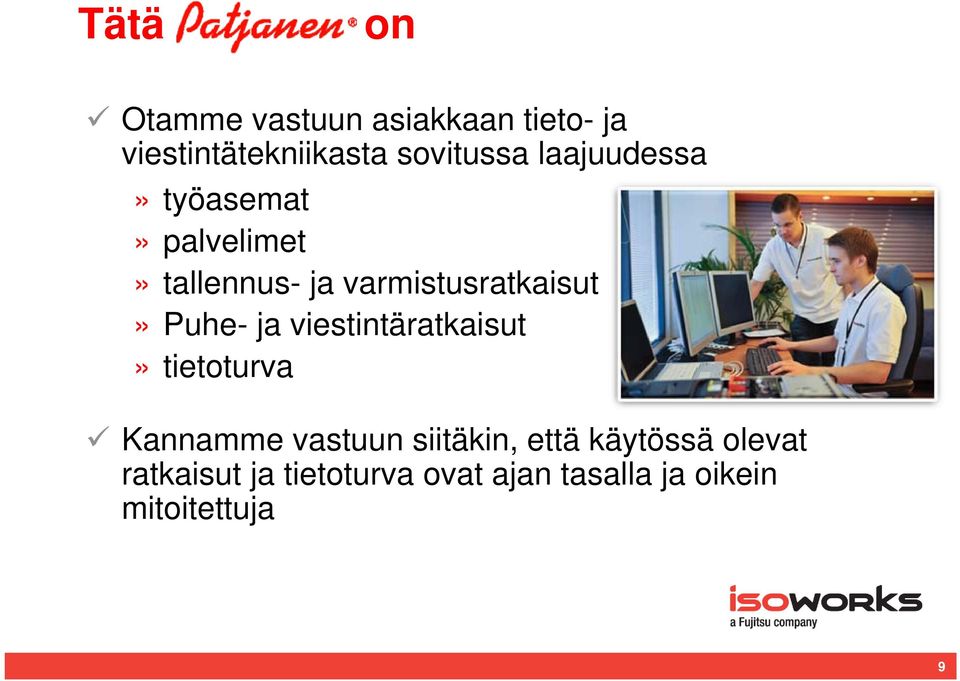 Tätä Patjanen® on

✓ Otamme vastuun asiakkaan tieto- ja viestintätekniikasta sovitussa laajuudessa

» työasemat
» palvelimet
» tallennus- ja varmistusratkaisut
» Puhe- ja viestintäratkaisut
» tietoturva

✓ Kannamme vastuun siitäkin, että käytössä olevat ratkaisut ja tietoturva ovat ajan tasalla ja oikein mitoitettuja

isoworks
a Fujitsu company

9